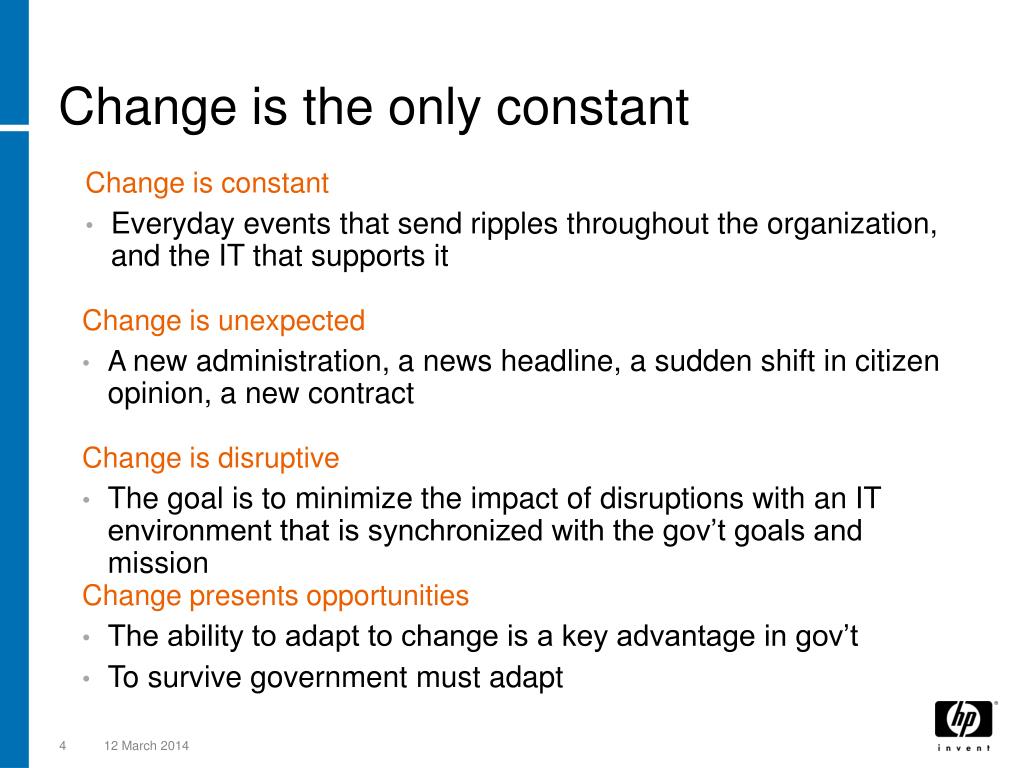 Change is the only constant

Change is constant

• Everyday events that send ripples throughout the organization, and the IT that supports it

Change is unexpected

• A new administration, a news headline, a sudden shift in citizen opinion, a new contract

Change is disruptive

• The goal is to minimize the impact of disruptions with an IT environment that is synchronized with the gov't goals and mission

Change presents opportunities

• The ability to adapt to change is a key advantage in gov't

• To survive government must adapt

4 12 March 2014

hp invent